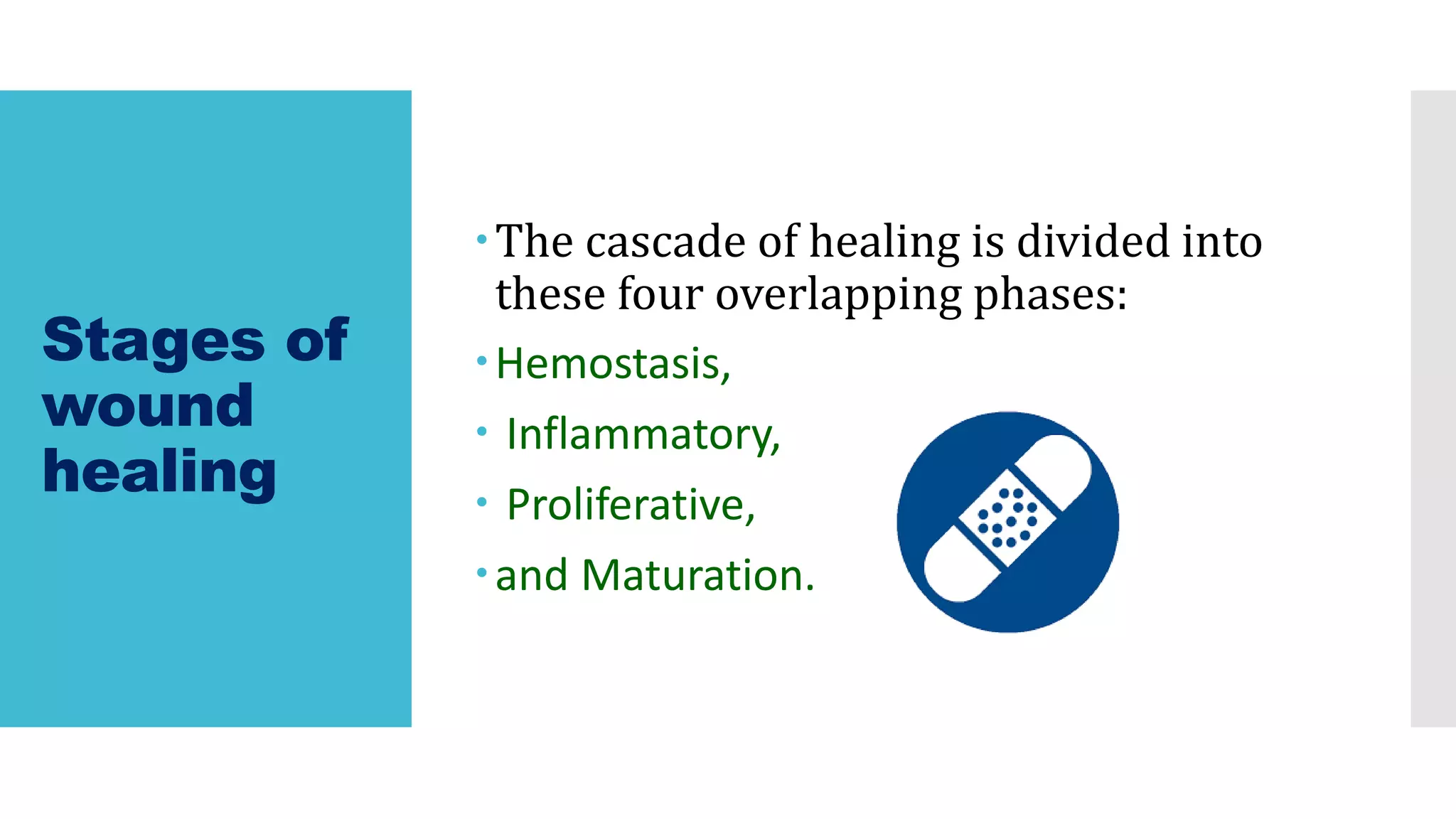 Stages of wound healing

• The cascade of healing is divided into these four overlapping phases:

• Hemostasis,

• Inflammatory,

• Proliferative,

• and Maturation.